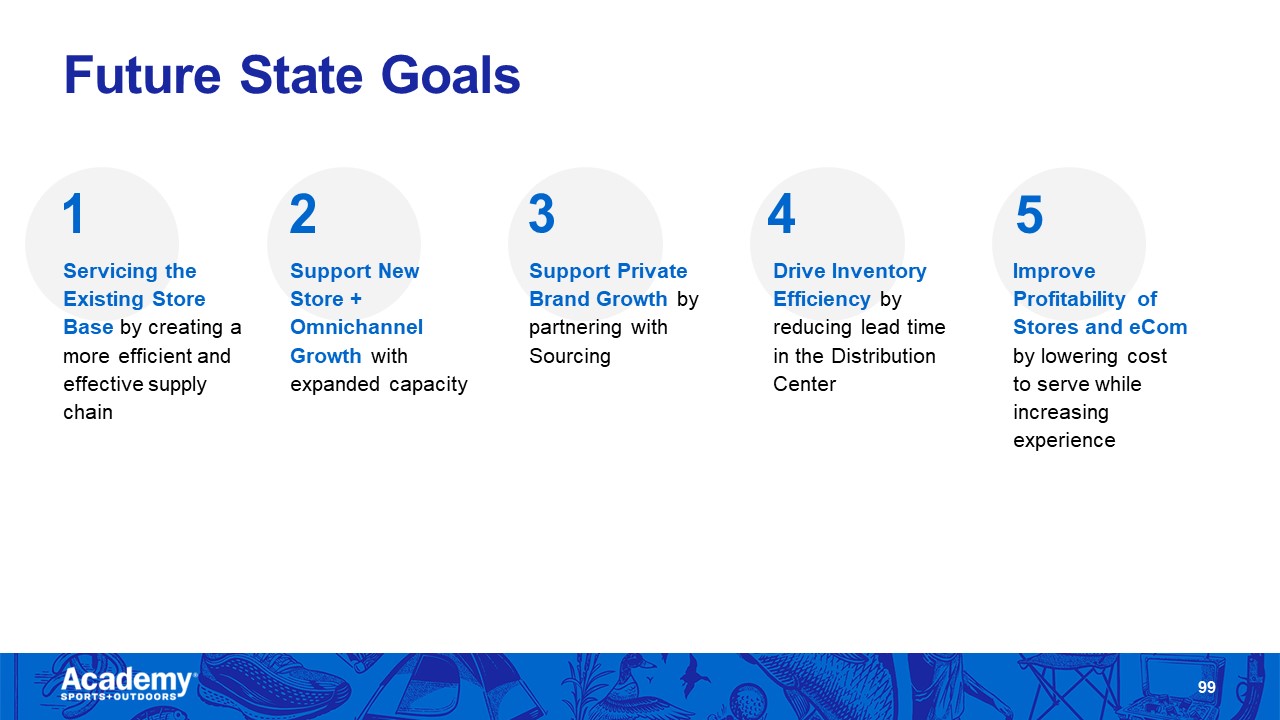 Future State Goals

1

Servicing the Existing Store Base by creating a more efficient and effective supply chain

2

Support New Store + Omnichannel Growth with expanded capacity

3

Support Private Brand Growth by partnering with Sourcing

4

Drive Inventory Efficiency by reducing lead time in the Distribution Center

5

Improve Profitability of Stores and eCom by lowering cost to serve while increasing experience

Academy SPORTS+OUTDOORS

99